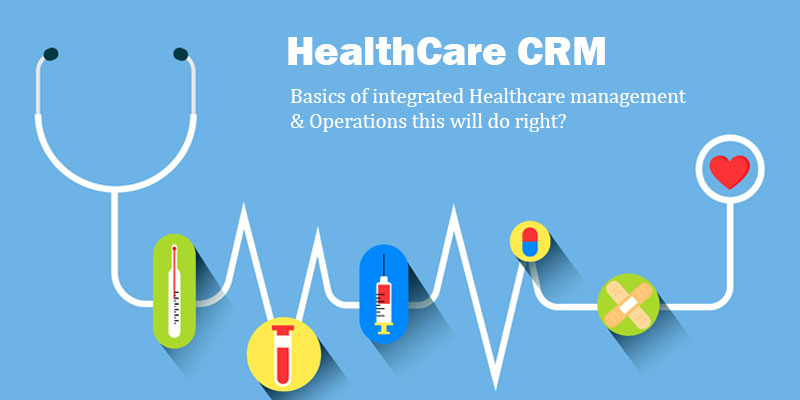 HealthCare CRM

Basics of integrated Healthcare management & Operations this will do right?